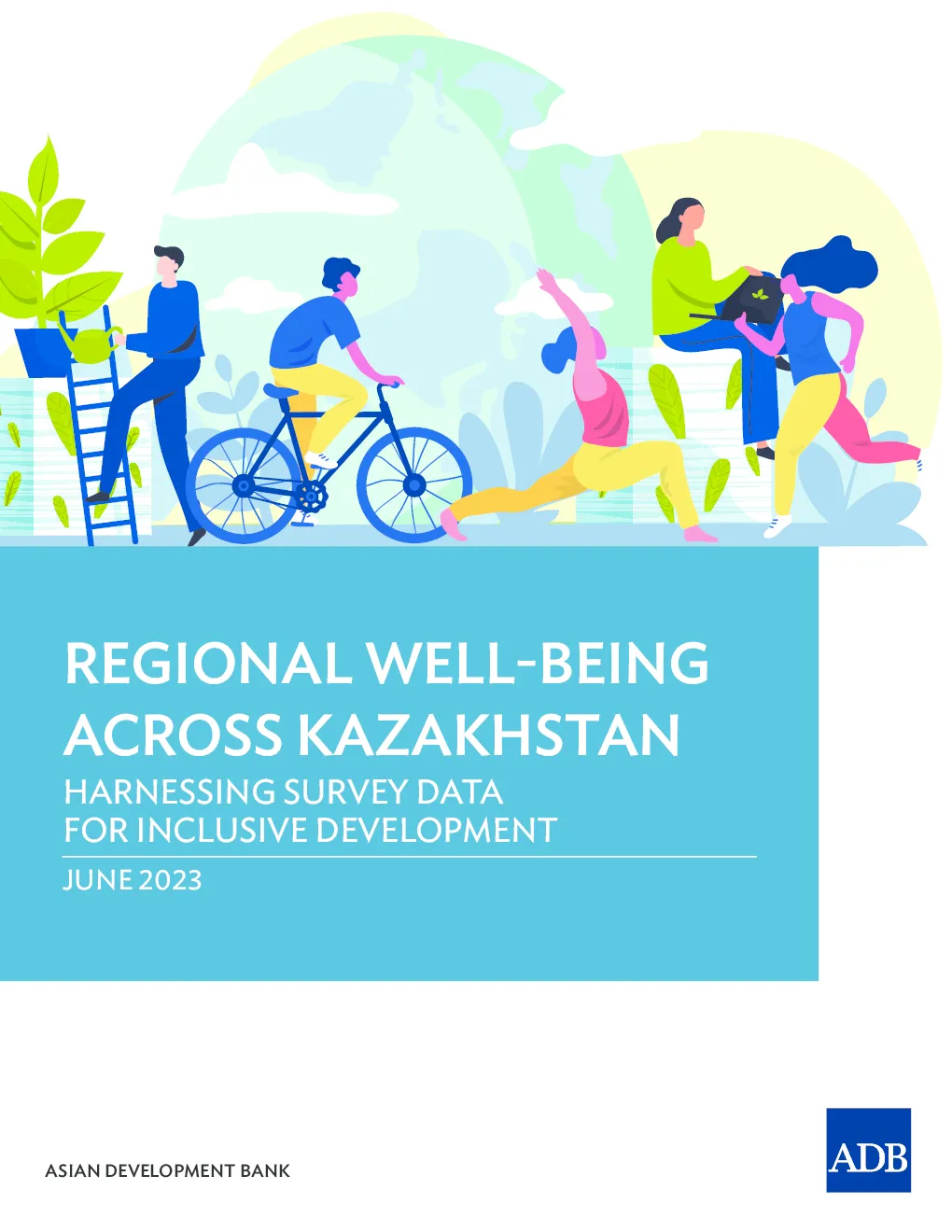 REGIONAL WELL-BEING ACROSS KAZAKHSTAN
HARNESSING SURVEY DATA FOR INCLUSIVE DEVELOPMENT

JUNE 2023

ASIAN DEVELOPMENT BANK

ADB